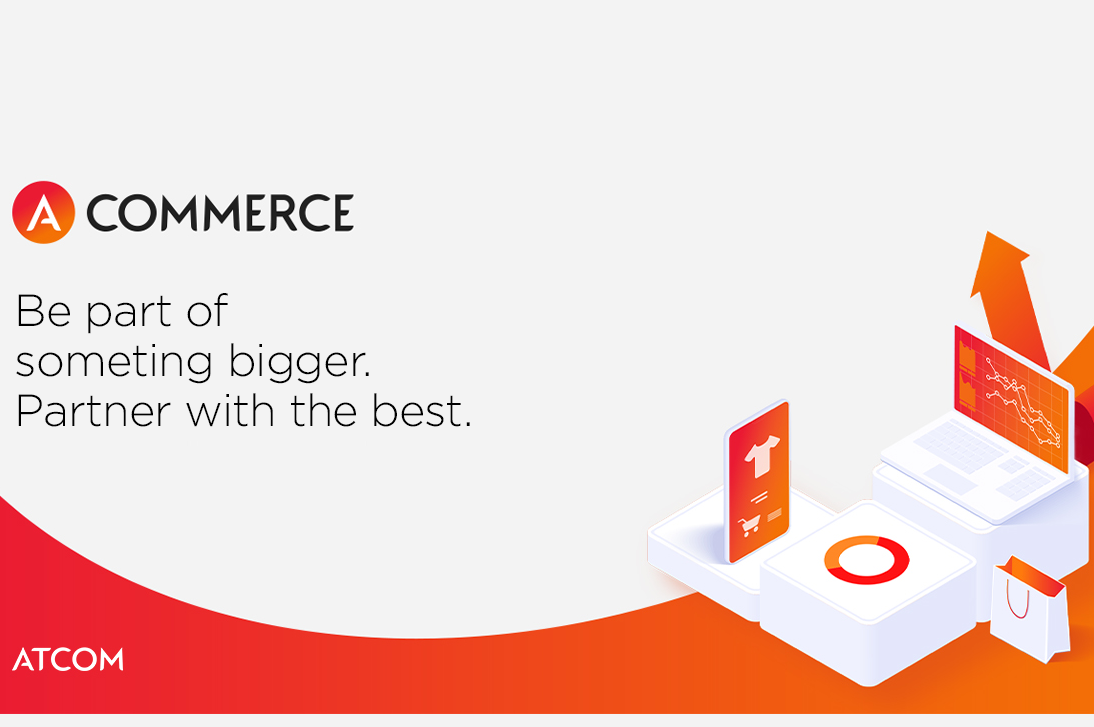 A COMMERCE

Be part of someting bigger. Partner with the best.

ATCOM